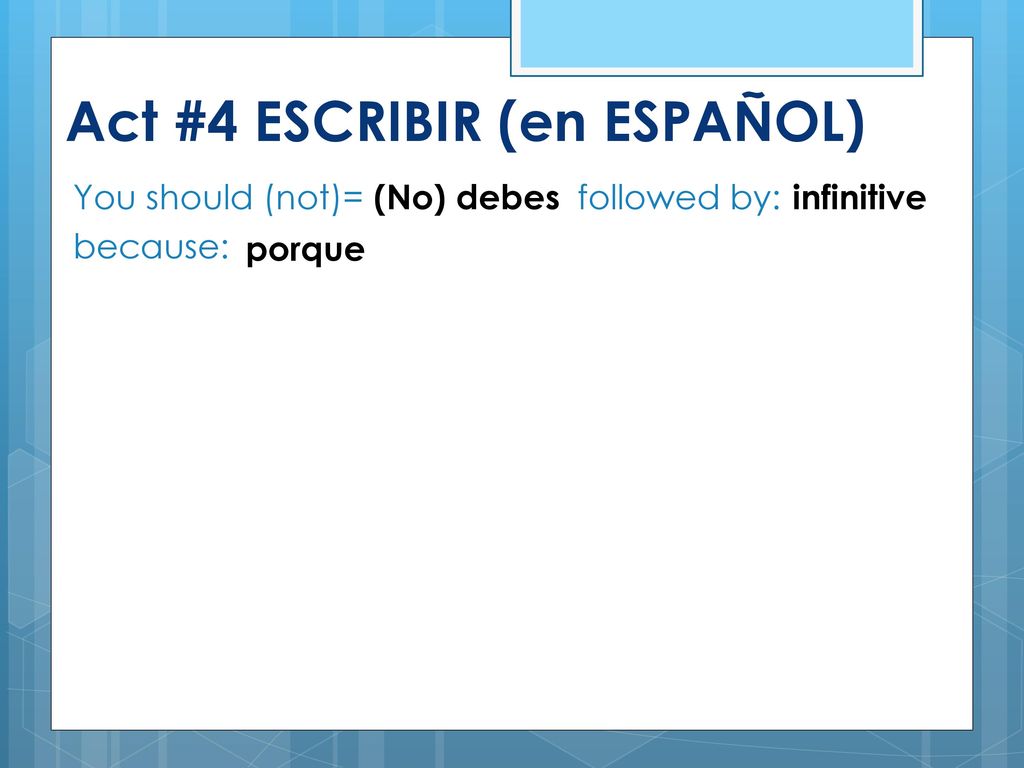 Act #4 ESCRIBIR (en ESPAÑOL)

You should (not)= (No) debes followed by: infinitive
because: porque